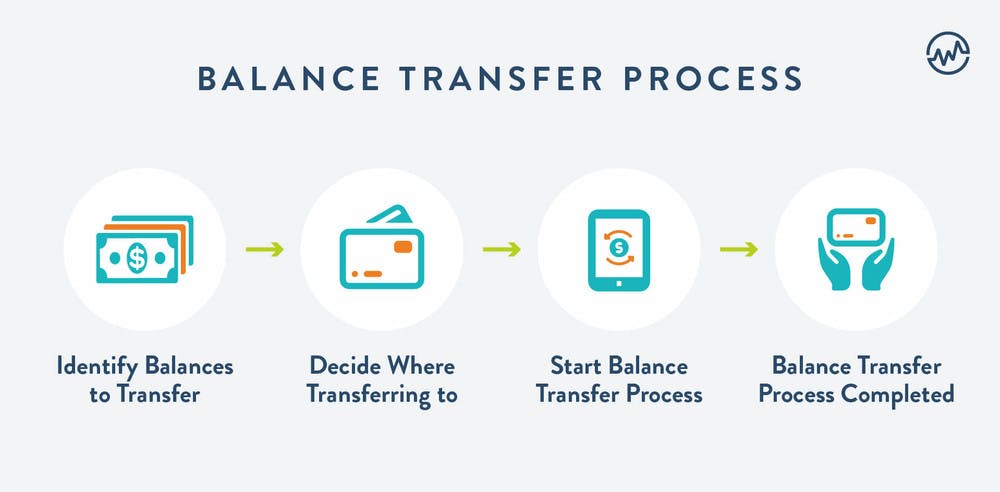 BALANCE TRANSFER PROCESS

Identify Balances to Transfer

Decide Where Transferring to

Start Balance Transfer Process

Balance Transfer Process Completed